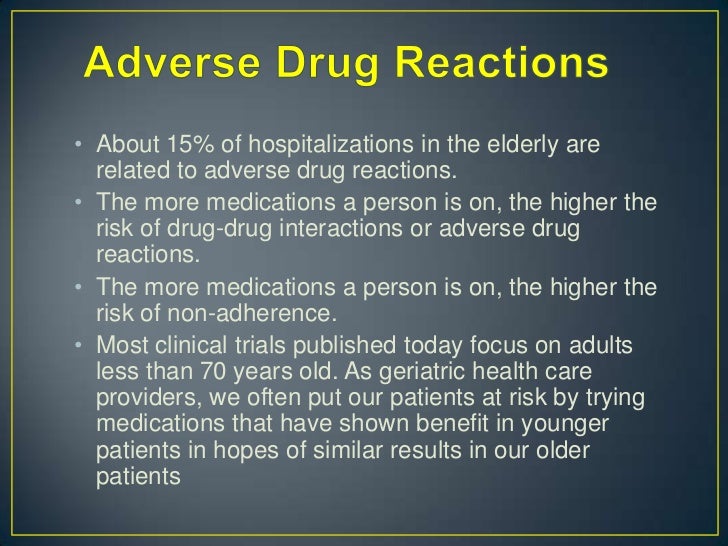 Adverse Drug Reactions

• About 15% of hospitalizations in the elderly are related to adverse drug reactions.
• The more medications a person is on, the higher the risk of drug-drug interactions or adverse drug reactions.
• The more medications a person is on, the higher the risk of non-adherence.
• Most clinical trials published today focus on adults less than 70 years old. As geriatric health care providers, we often put our patients at risk by trying medications that have shown benefit in younger patients in hopes of similar results in our older patients